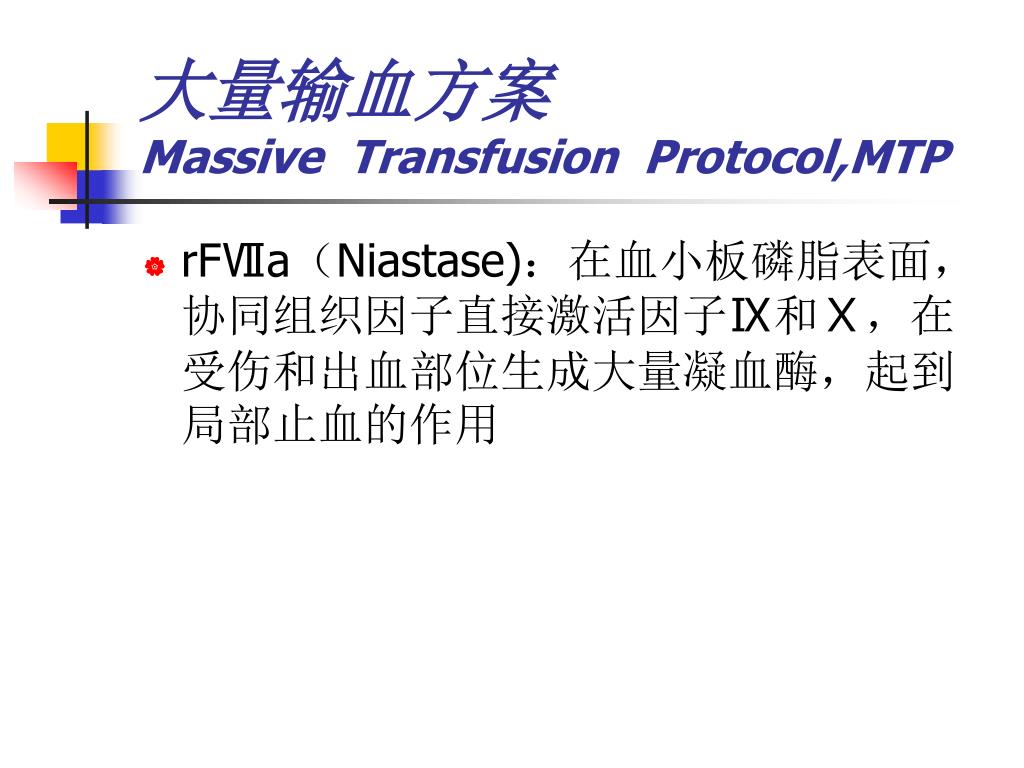 大量输血方案
Massive Transfusion Protocol,MTP

rFⅦa（Niastase)：在血小板磷脂表面，协同组织因子直接激活因子Ⅸ和Ⅹ，在受伤和出血部位生成大量凝血酶，起到局部止血的作用